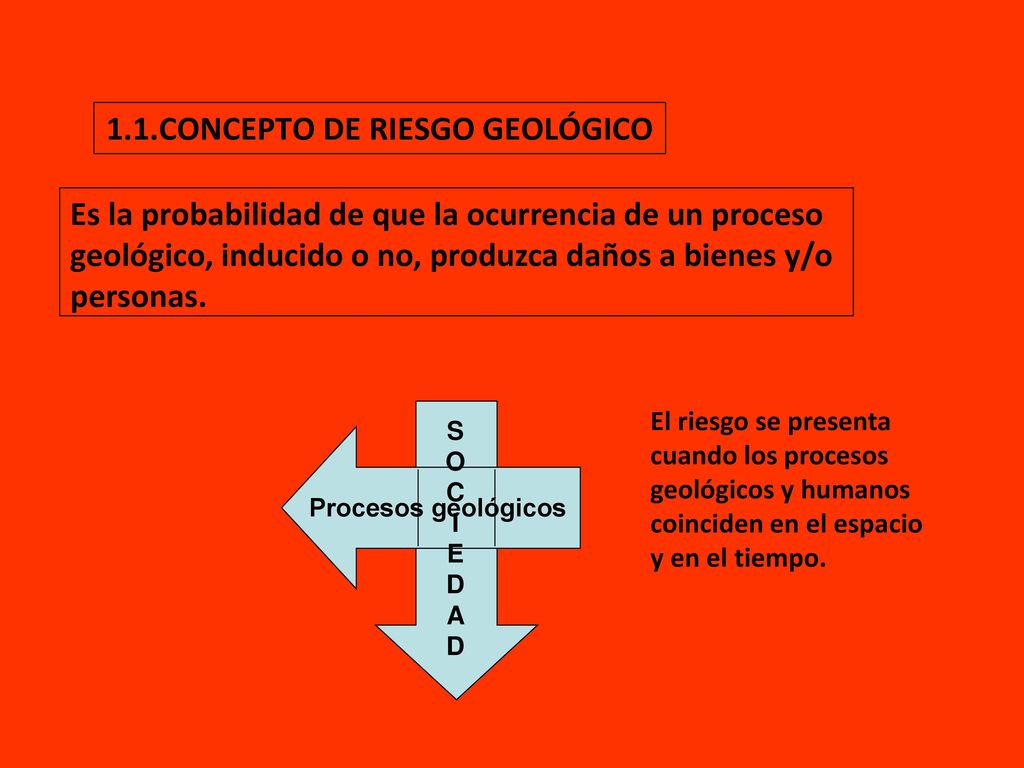 1.1.CONCEPTO DE RIESGO GEOLÓGICO

Es la probabilidad de que la ocurrencia de un proceso geológico, inducido o no, produzca daños a bienes y/o personas.

SOCIEDAD

Procesos geológicos

El riesgo se presenta cuando los procesos geológicos y humanos coinciden en el espacio y en el tiempo.